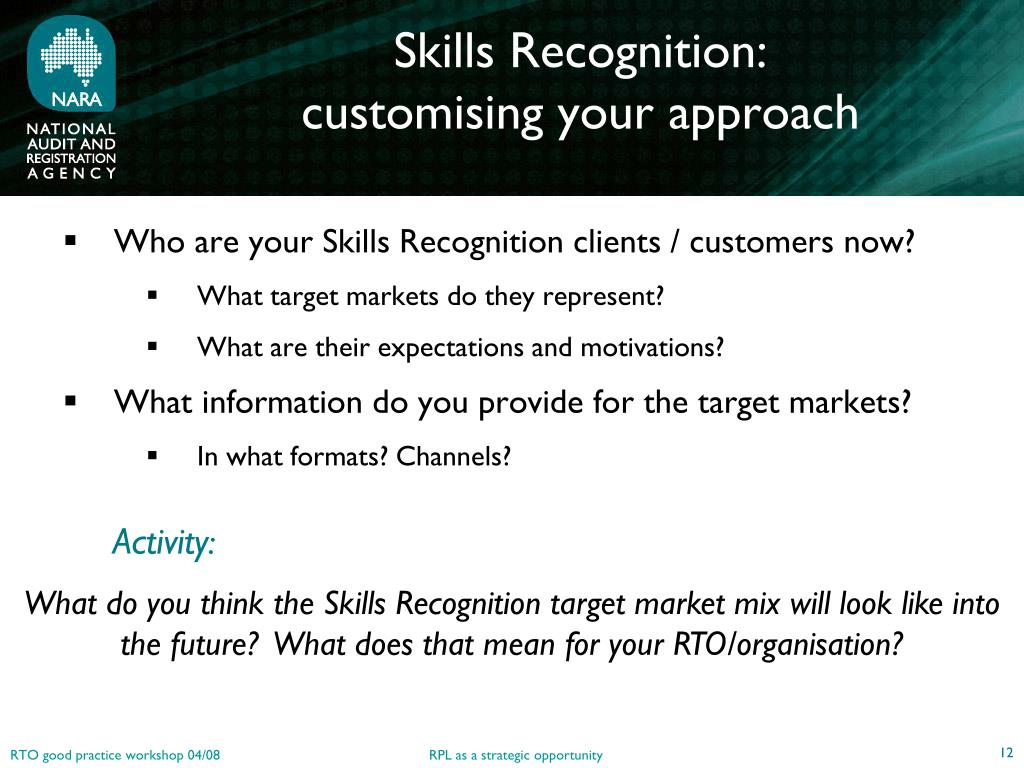 NARA
NATIONAL AUDIT AND REGISTRATION AGENCY

Skills Recognition:
customising your approach

▪ Who are your Skills Recognition clients / customers now?
▪ What target markets do they represent?
▪ What are their expectations and motivations?
▪ What information do you provide for the target markets?
▪ In what formats? Channels?

Activity:

What do you think the Skills Recognition target market mix will look like into the future? What does that mean for your RTO/organisation?

RTO good practice workshop 04/08
RPL as a strategic opportunity
12